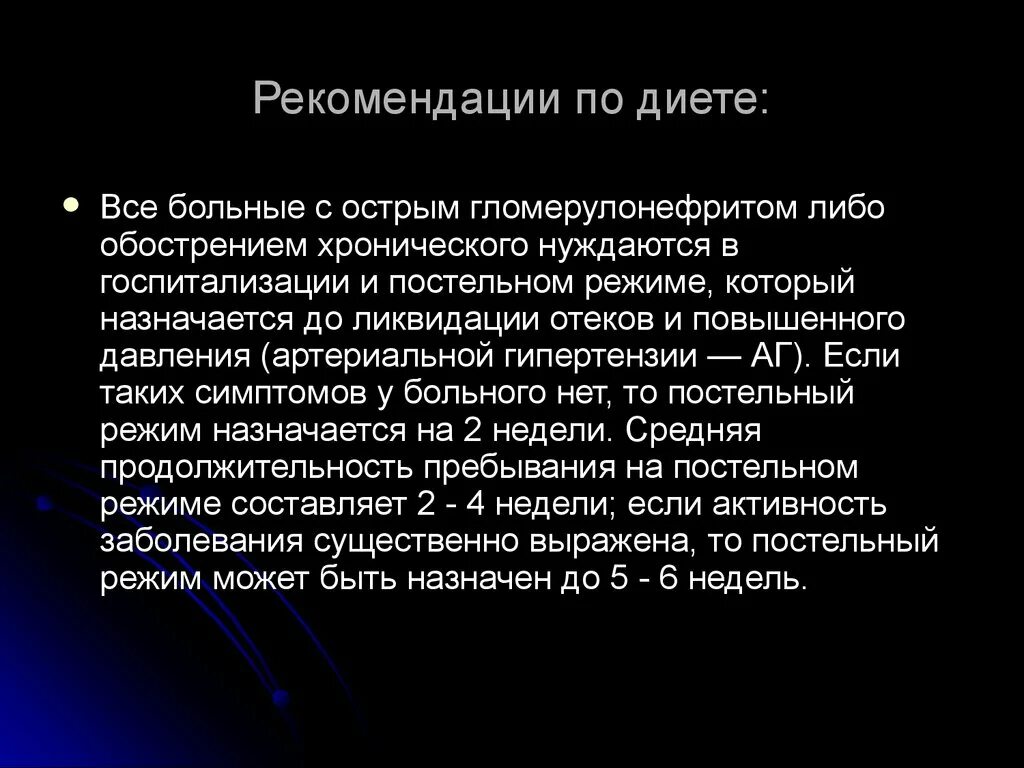 Рекомендации по диете:

Все больные с острым гломерулонефритом либо обострением хронического нуждаются в госпитализации и постельном режиме, который назначается до ликвидации отеков и повышенного давления (артериальной гипертензии — АГ). Если таких симптомов у больного нет, то постельный режим назначается на 2 недели. Средняя продолжительность пребывания на постельном режиме составляет 2 - 4 недели; если активность заболевания существенно выражена, то постельный режим может быть назначен до 5 - 6 недель.